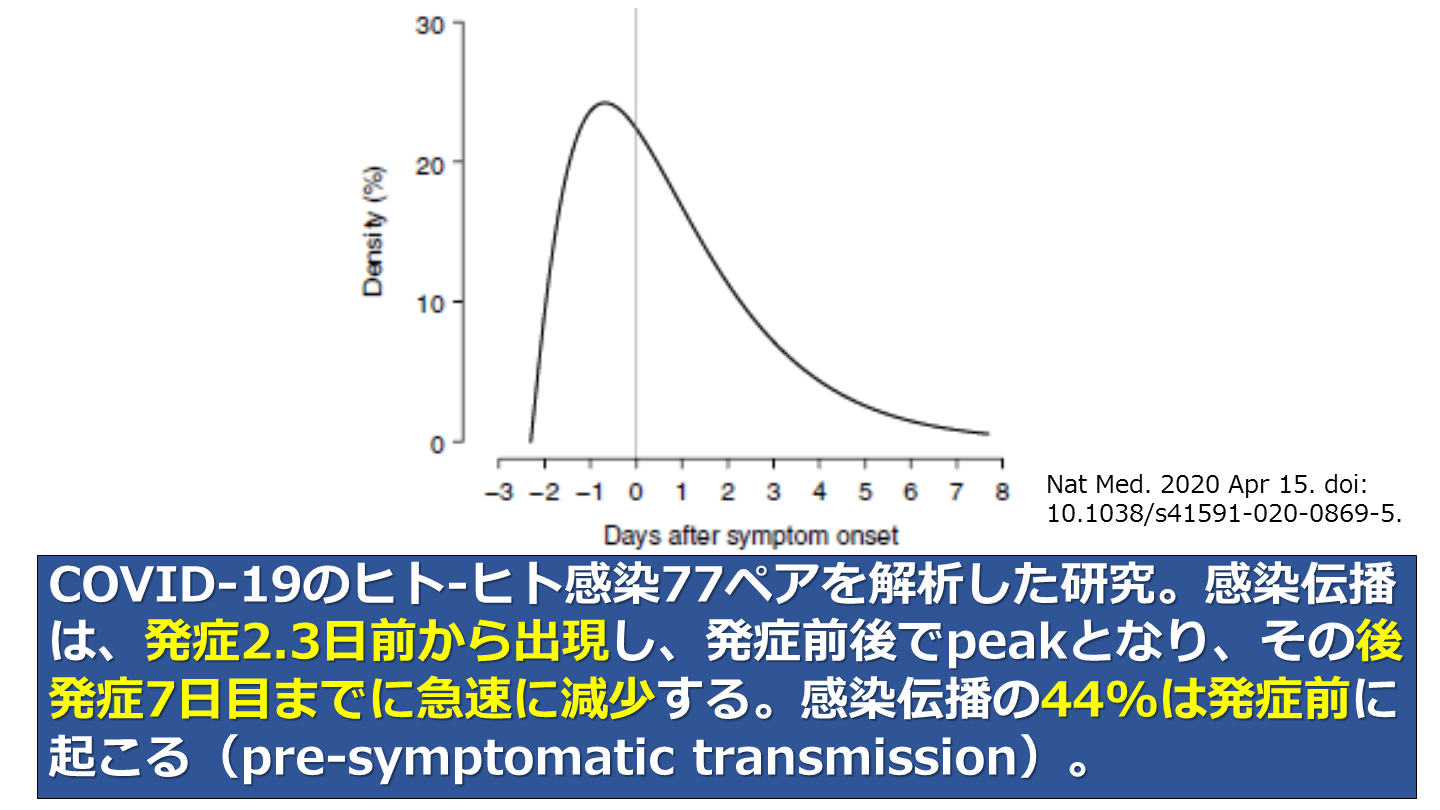 30
20
10
0
Density (%)
−3 −2 −1 0 1 2 3 4 5 6 7 8
Days after symptom onset

Nat Med. 2020 Apr 15. doi: 10.1038/s41591-020-0869-5.

COVID-19のヒト-ヒト感染77ペアを解析した研究。感染伝播は、発症2.3日前から出現し、発症前後でpeakとなり、その後発症7日目までに急速に減少する。感染伝播の44%は発症前に起こる（pre-symptomatic transmission）。